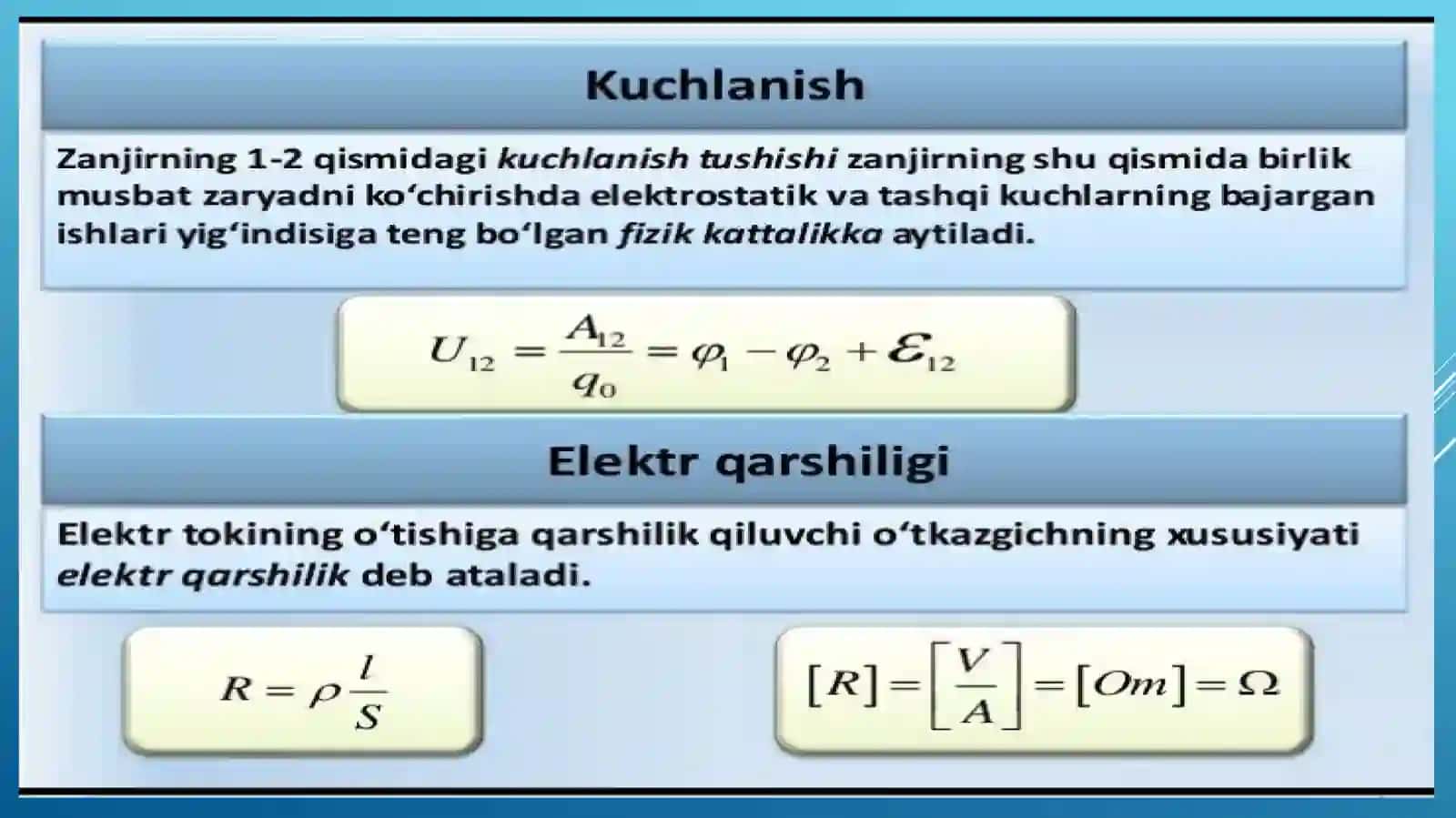 Kuchlanish

Zanjirning 1-2 qismidagi kuchlanish tushishi zanjirning shu qismida birlik musbat zaryadni ko‘chirishda elektrostatik va tashqi kuchlarning bajargan ishlari yig‘indisiga teng bo‘lgan fizik kattalikka aytiladi.

$U_{12} = \frac{A_{12}}{q_0} = \varphi_1 - \varphi_2 + \mathcal{E}_{12}$

Elektr qarshiligi

Elektr tokining o‘tishiga qarshilik qiluvchi o‘tkazgichning xususiyati elektr qarshilik deb ataladi.

$R = \rho \frac{l}{S}$

$[R] = \left[\frac{V}{A}\right] = [Om] = \Omega$